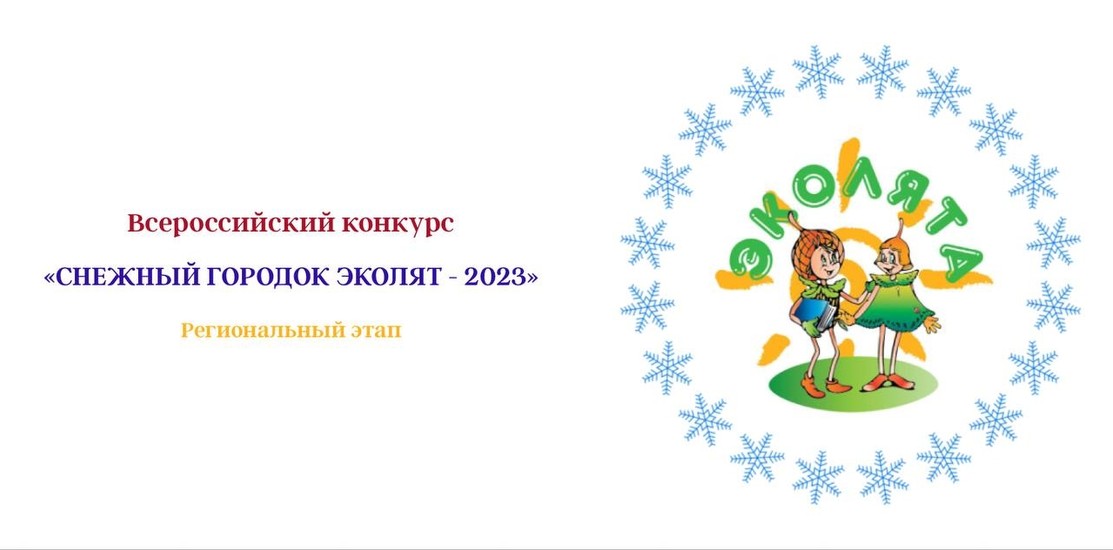 Всероссийский конкурс

«СНЕЖНЫЙ ГОРОДОК ЭКОЛЯТ - 2023»

Региональный этап

ЭКОЛЯТА